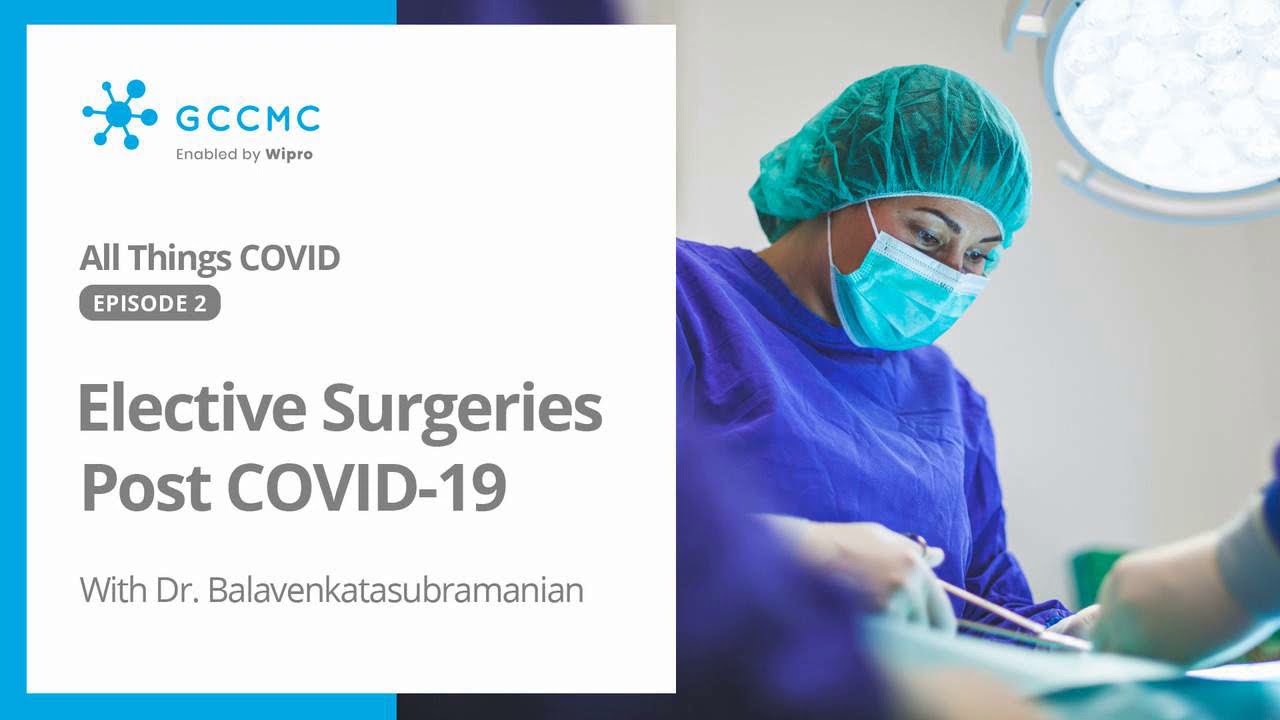 GCCMC
Enabled by Wipro

All Things COVID
EPISODE 2

Elective Surgeries Post COVID-19

With Dr. Balavenkatasubramanian